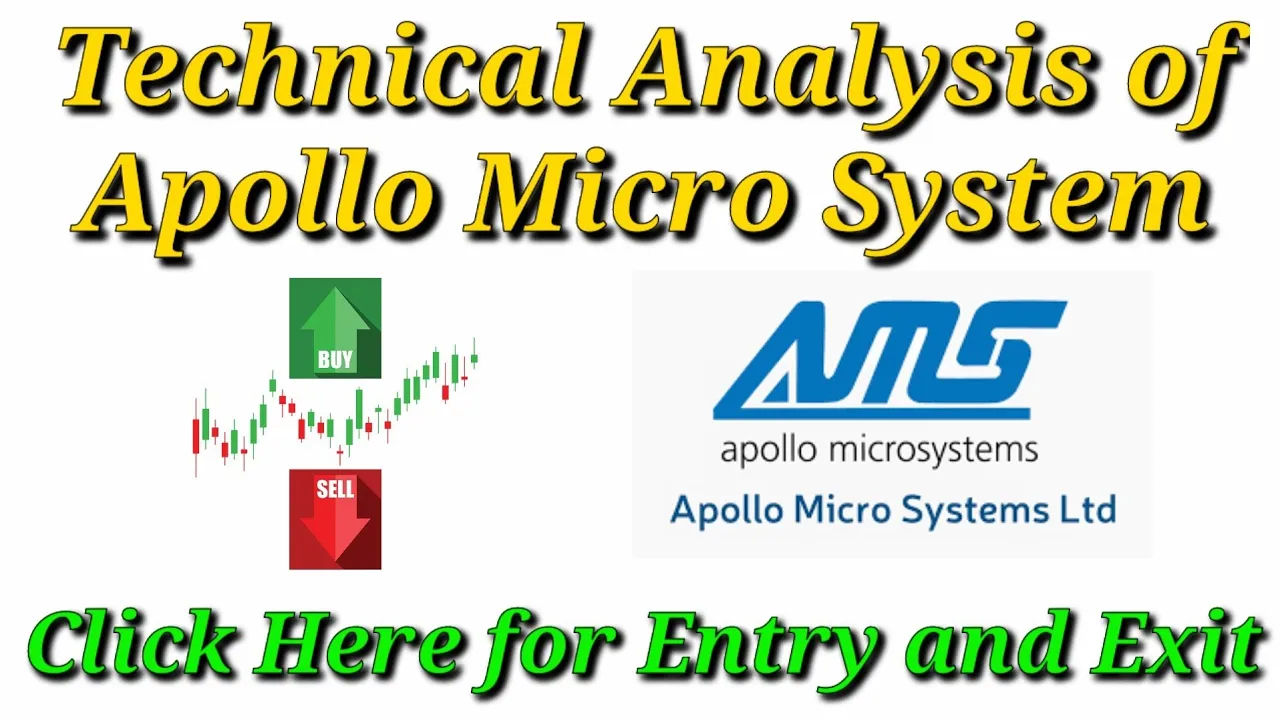 Technical Analysis of Apollo Micro System

BUY

SELL

AMS

apollo microsystems

Apollo Micro Systems Ltd

Click Here for Entry and Exit